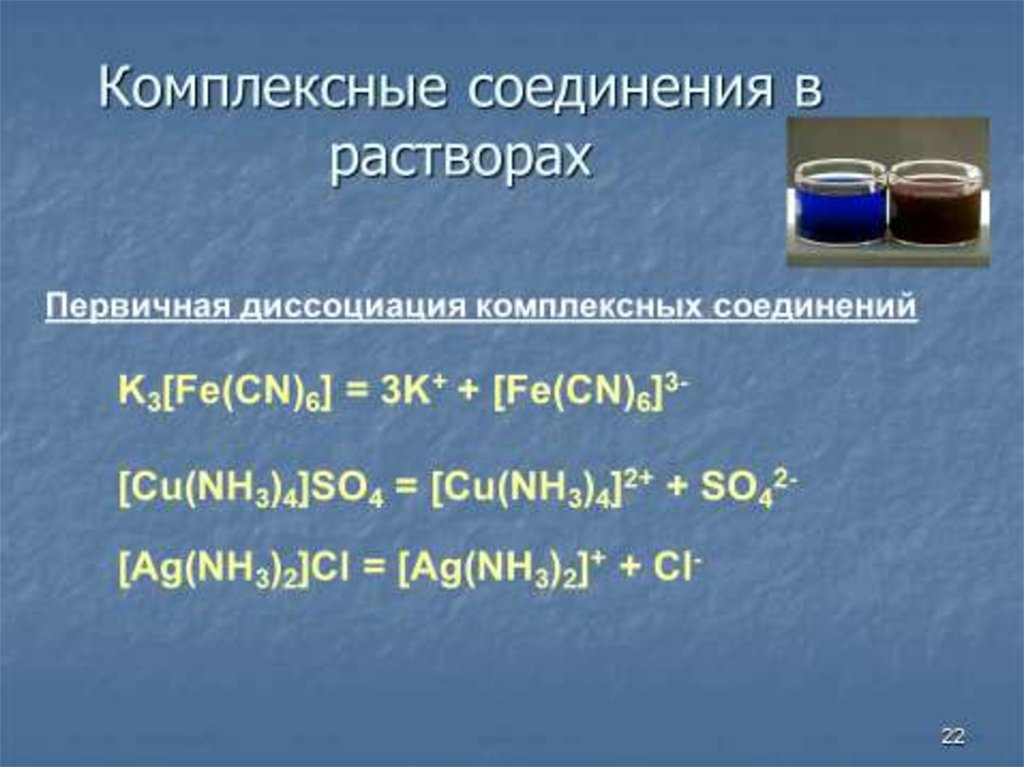 Комплексные соединения в растворах

Первичная диссоциация комплексных соединений

$K_3[Fe(CN)_6] = 3K^+ + [Fe(CN)_6]^{3-}$

$[Cu(NH_3)_4]SO_4 = [Cu(NH_3)_4]^{2+} + SO_4^{2-}$

$[Ag(NH_3)_2]Cl = [Ag(NH_3)_2]^+ + Cl^-$

22